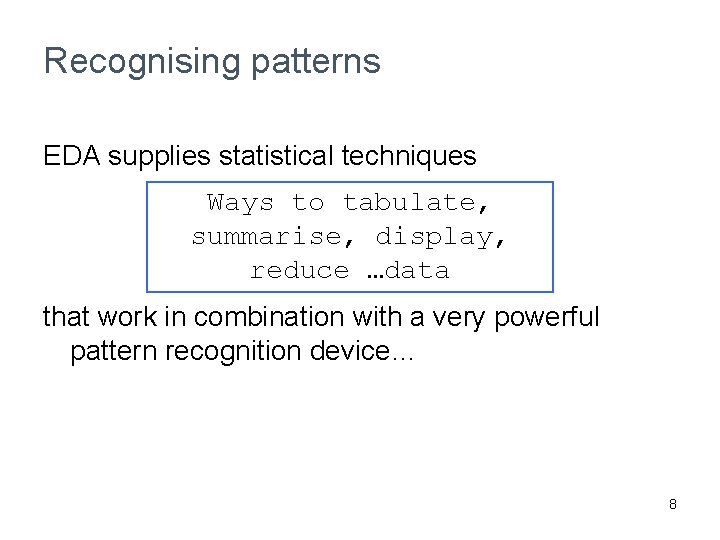 Recognising patterns

EDA supplies statistical techniques

Ways to tabulate, summarise, display, reduce …data

that work in combination with a very powerful pattern recognition device…

8